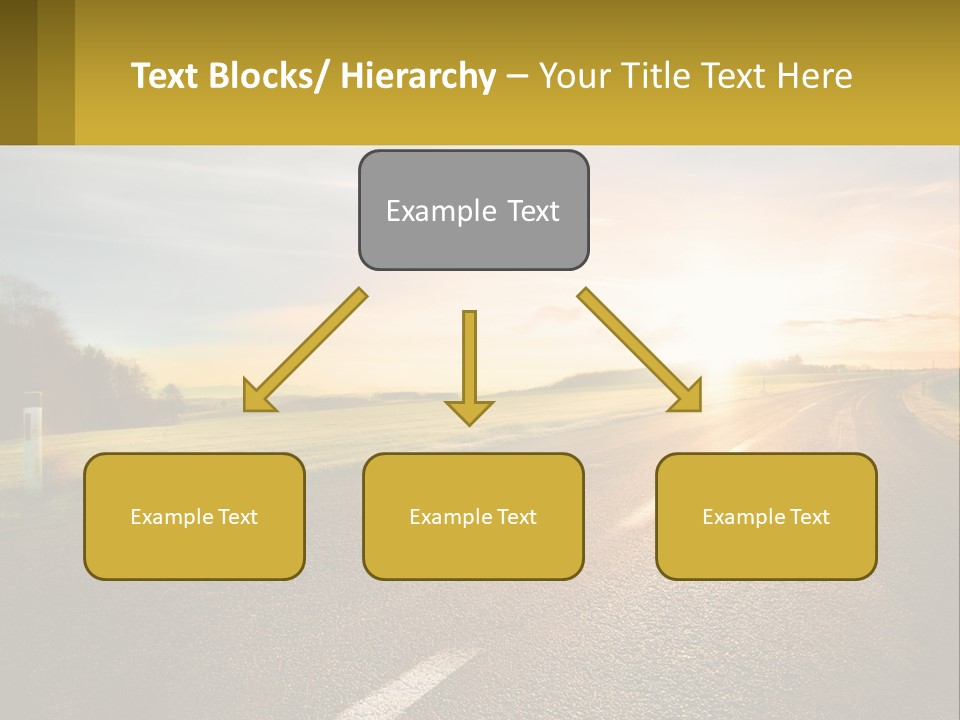 Text Blocks/ Hierarchy – Your Title Text Here

Example Text

Example Text

Example Text

Example Text